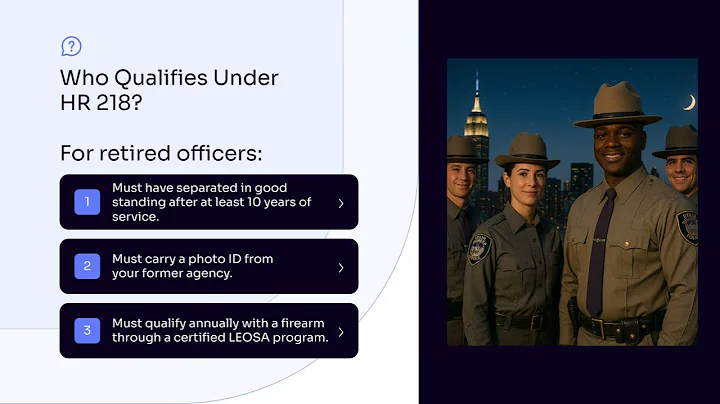 Who Qualifies Under HR 218?

For retired officers:

1 Must have separated in good standing after at least 10 years of service.

2 Must carry a photo ID from your former agency.

3 Must qualify annually with a firearm through a certified LEOSA program.